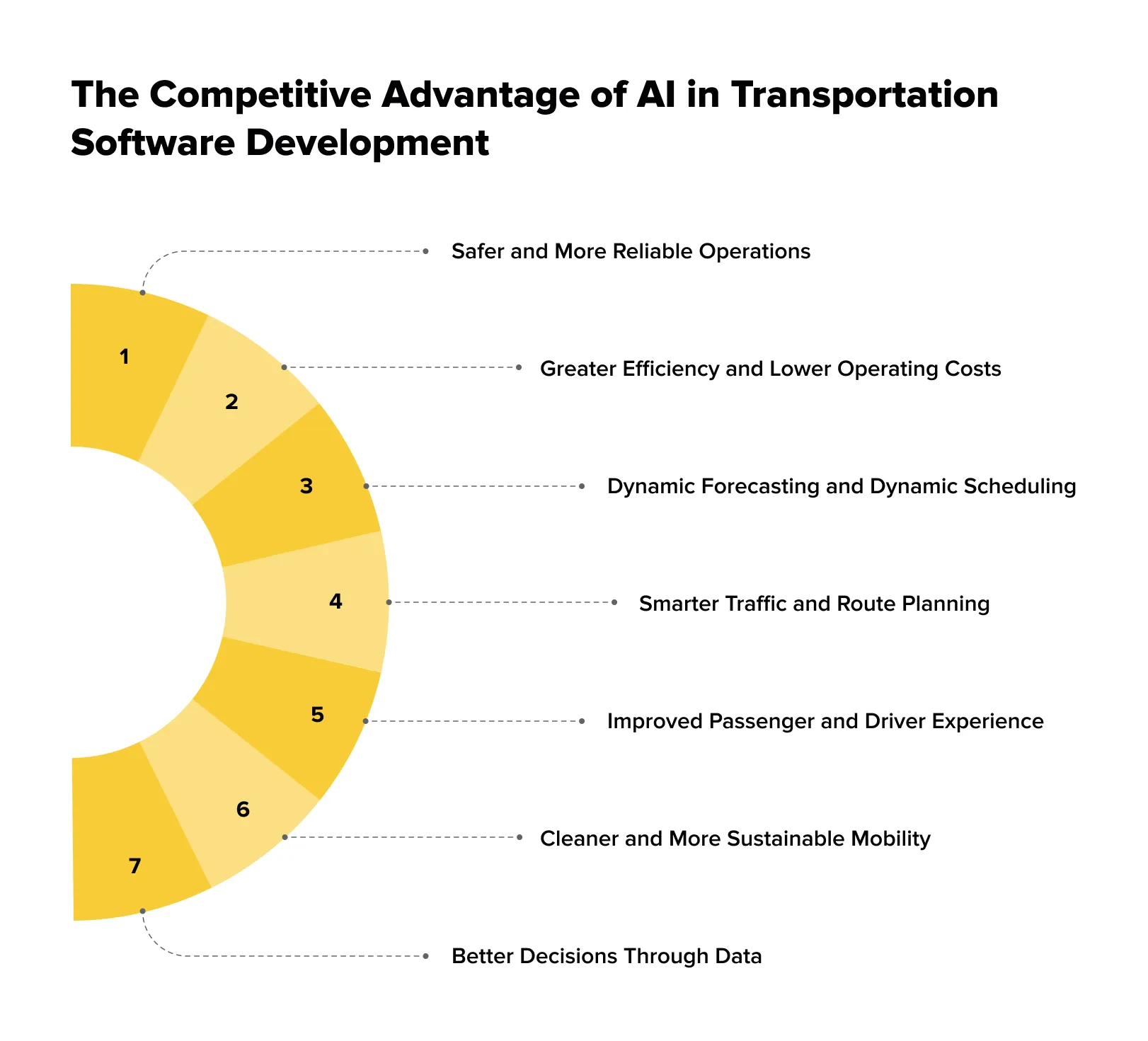 The Competitive Advantage of AI in Transportation Software Development

1
Safer and More Reliable Operations

2
Greater Efficiency and Lower Operating Costs

3
Dynamic Forecasting and Dynamic Scheduling

4
Smarter Traffic and Route Planning

5
Improved Passenger and Driver Experience

6
Cleaner and More Sustainable Mobility

7
Better Decisions Through Data